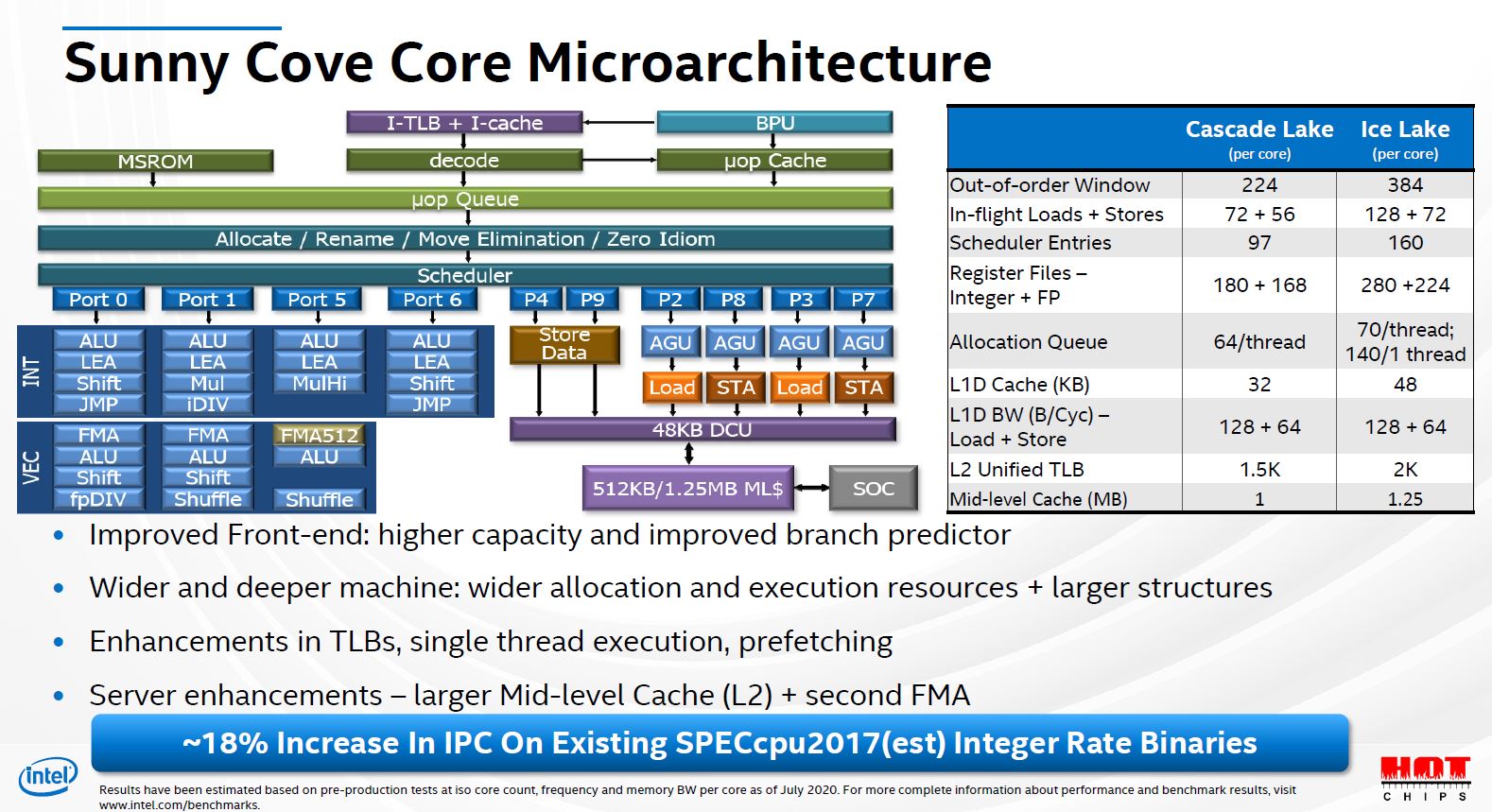 Sunny Cove Core Microarchitecture

I-TLB + I-cache
BPU
MSROM
decode
μop Cache
μop Queue
Allocate / Rename / Move Elimination / Zero Idiom
Scheduler
Port 0
Port 1
Port 5
Port 6
P4
P9
P2
P8
P3
P7
INT
ALU
LEA
Shift
JMP
ALU
LEA
Mul
iDIV
ALU
LEA
MulHi
ALU
LEA
Shift
JMP
Store Data
AGU
AGU
AGU
AGU
Load
STA
Load
STA
VEC
FMA
ALU
Shift
fpDIV
FMA
ALU
Shift
Shuffle
FMA512
ALU
Shuffle
48KB DCU
512KB/1.25MB ML$
SOC

| | Cascade Lake (per core) | Ice Lake (per core) |
|---|---|---|
| Out-of-order Window | 224 | 384 |
| In-flight Loads + Stores | 72 + 56 | 128 + 72 |
| Scheduler Entries | 97 | 160 |
| Register Files – Integer + FP | 180 + 168 | 280 +224 |
| Allocation Queue | 64/thread | 70/thread; 140/1 thread |
| L1D Cache (KB) | 32 | 48 |
| L1D BW (B/Cyc) – Load + Store | 128 + 64 | 128 + 64 |
| L2 Unified TLB | 1.5K | 2K |
| Mid-level Cache (MB) | 1 | 1.25 |

• Improved Front-end: higher capacity and improved branch predictor
• Wider and deeper machine: wider allocation and execution resources + larger structures
• Enhancements in TLBs, single thread execution, prefetching
• Server enhancements – larger Mid-level Cache (L2) + second FMA

~18% Increase In IPC On Existing SPECcpu2017(est) Integer Rate Binaries

intel

Results have been estimated based on pre-production tests at iso core count, frequency and memory BW per core as of July 2020. For more complete information about performance and benchmark results, visit www.intel.com/benchmarks.

HOT CHIPS